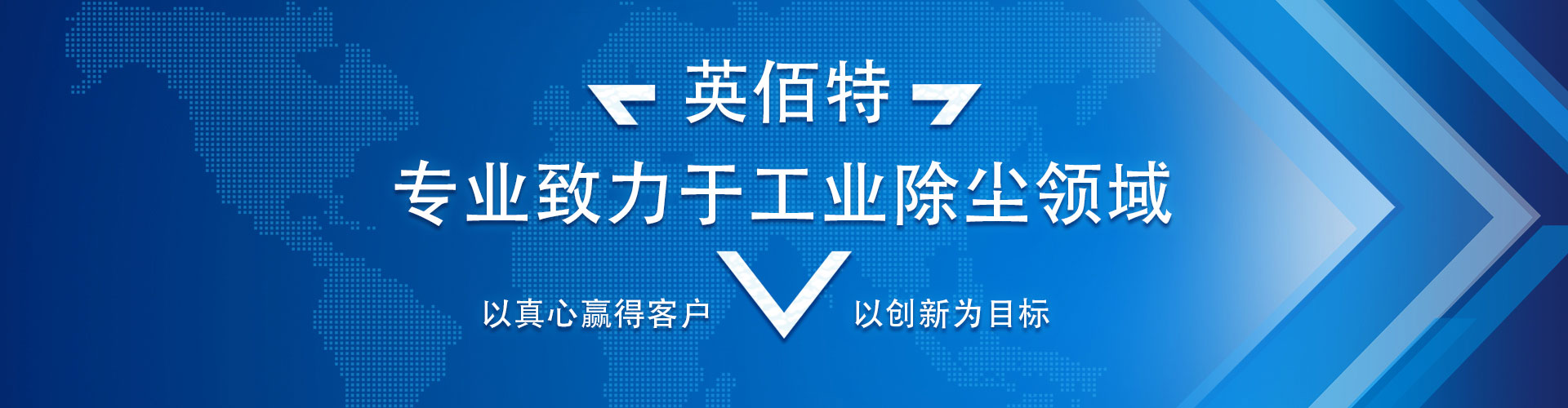 英佰特

专业致力于工业除尘领域

以真心赢得客户

以创新为目标